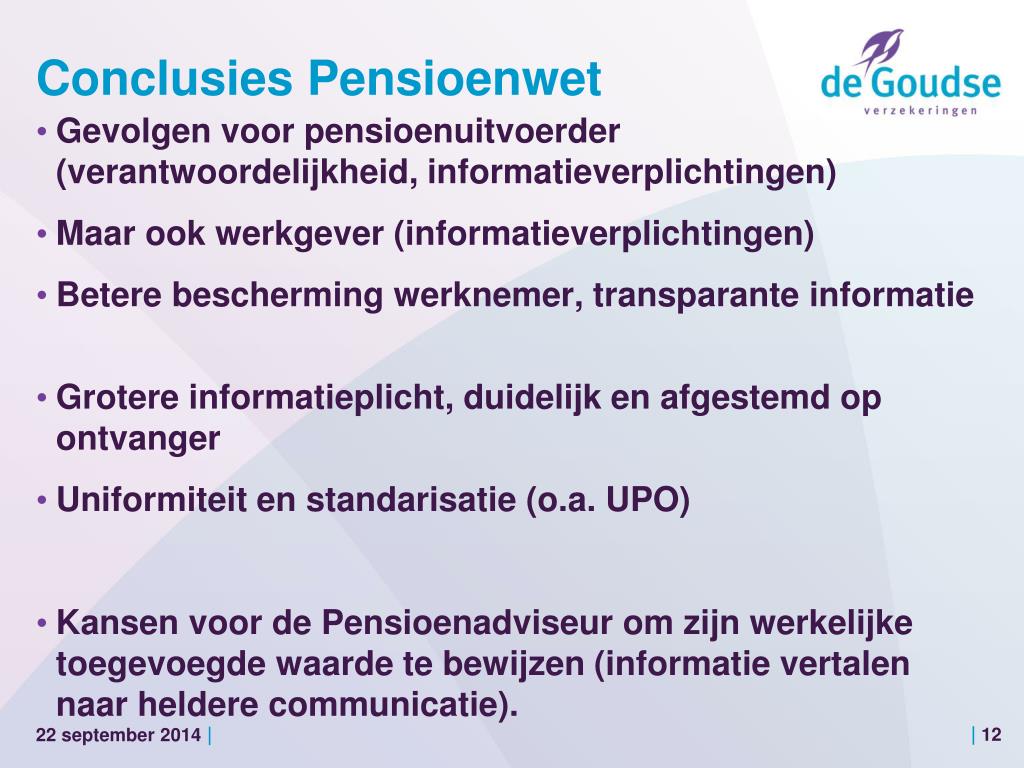 Conclusies Pensioenwet

de Goudse
verzekeringen

• Gevolgen voor pensioenuitvoerder (verantwoordelijkheid, informatieverplichtingen)
• Maar ook werkgever (informatieverplichtingen)
• Betere bescherming werknemer, transparante informatie

• Grotere informatieplicht, duidelijk en afgestemd op ontvanger
• Uniformiteit en standarisatie (o.a. UPO)

• Kansen voor de Pensioenadviseur om zijn werkelijke toegevoegde waarde te bewijzen (informatie vertalen naar heldere communicatie).

22 september 2014 |

| 12